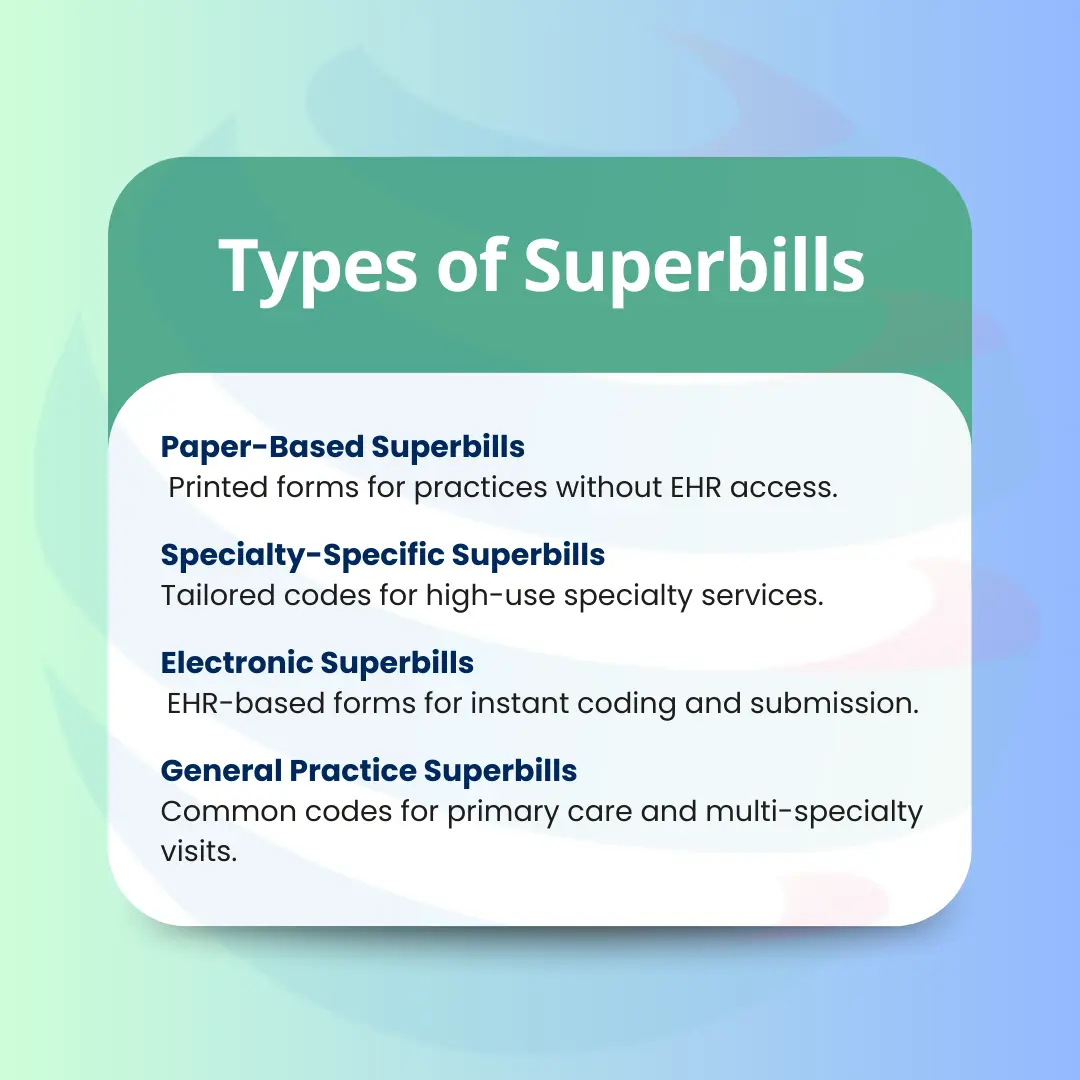 Types of Superbills

Paper-Based Superbills
Printed forms for practices without EHR access.

Specialty-Specific Superbills
Tailored codes for high-use specialty services.

Electronic Superbills
EHR-based forms for instant coding and submission.

General Practice Superbills
Common codes for primary care and multi-specialty visits.